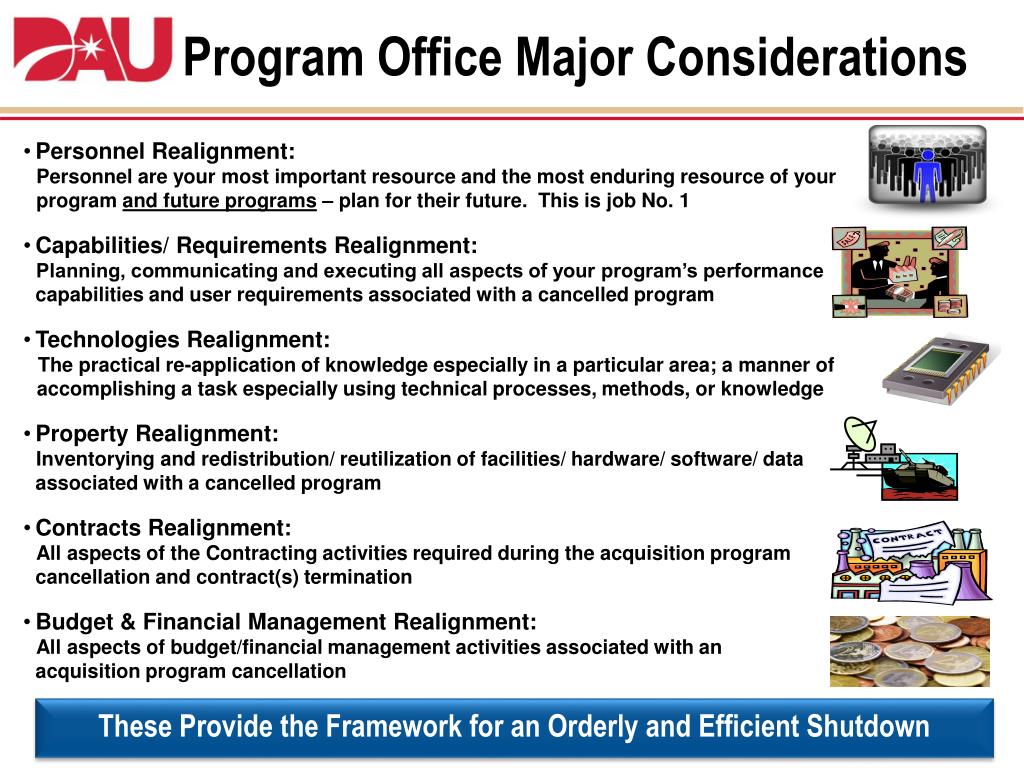 DAU Program Office Major Considerations

• Personnel Realignment:
Personnel are your most important resource and the most enduring resource of your program and future programs – plan for their future. This is job No. 1

• Capabilities/ Requirements Realignment:
Planning, communicating and executing all aspects of your program's performance capabilities and user requirements associated with a cancelled program

• Technologies Realignment:
The practical re-application of knowledge especially in a particular area; a manner of accomplishing a task especially using technical processes, methods, or knowledge

• Property Realignment:
Inventorying and redistribution/ reutilization of facilities/ hardware/ software/ data associated with a cancelled program

• Contracts Realignment:
All aspects of the Contracting activities required during the acquisition program cancellation and contract(s) termination

• Budget & Financial Management Realignment:
All aspects of budget/financial management activities associated with an acquisition program cancellation

CONTRACT

These Provide the Framework for an Orderly and Efficient Shutdown